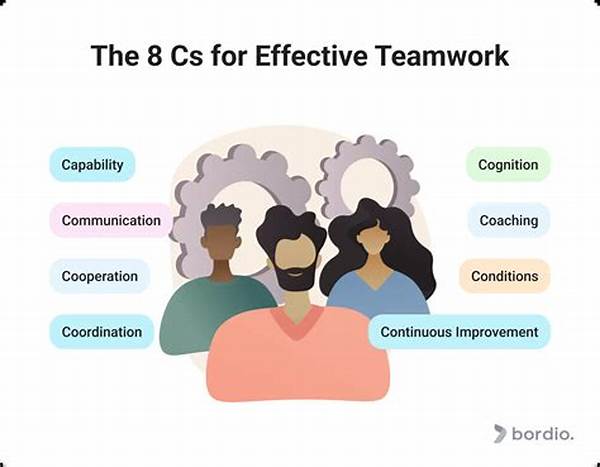 The 8 Cs for Effective Teamwork

Capability

Communication

Cooperation

Coordination

Cognition

Coaching

Conditions

Continuous Improvement

bordio.